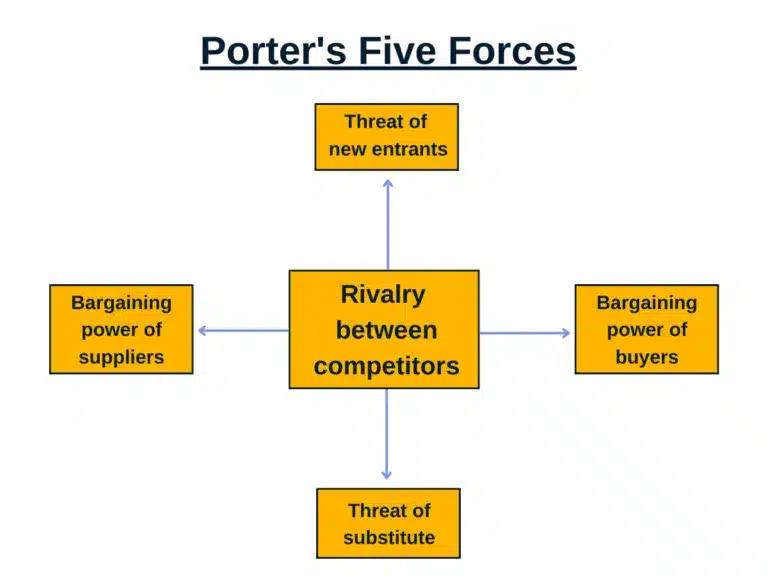 Porter's Five Forces

Threat of new entrants

Bargaining power of suppliers

Rivalry between competitors

Bargaining power of buyers

Threat of substitute